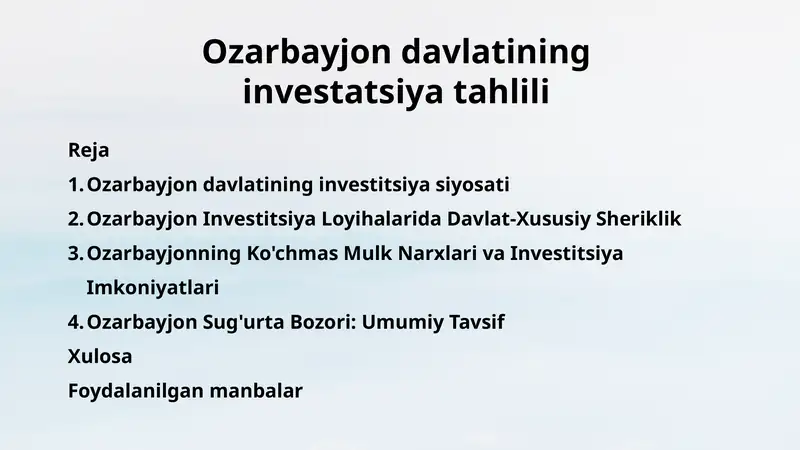 Ozarbayjon davlatining investatsiya tahlili

Reja
1. Ozarbayjon davlatining investitsiya siyosati
2. Ozarbayjon Investitsiya Loyihalarida Davlat-Xususiy Sheriklik
3. Ozarbayjonning Ko'chmas Mulk Narxlari va Investitsiya Imkoniyatlari
4. Ozarbayjon Sug'urta Bozori: Umumiy Tavsif
Xulosa
Foydalanilgan manbalar